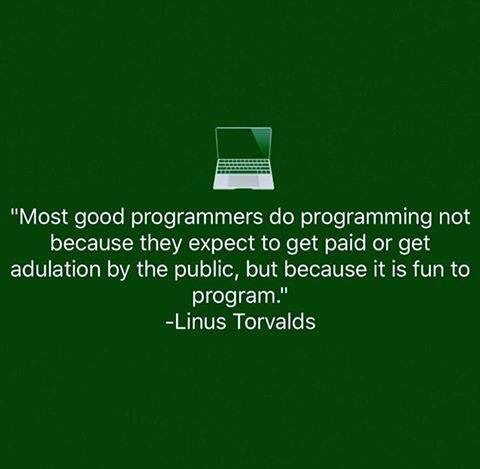 "Most good programmers do programming not because they expect to get paid or get adulation by the public, but because it is fun to program."
-Linus Torvalds